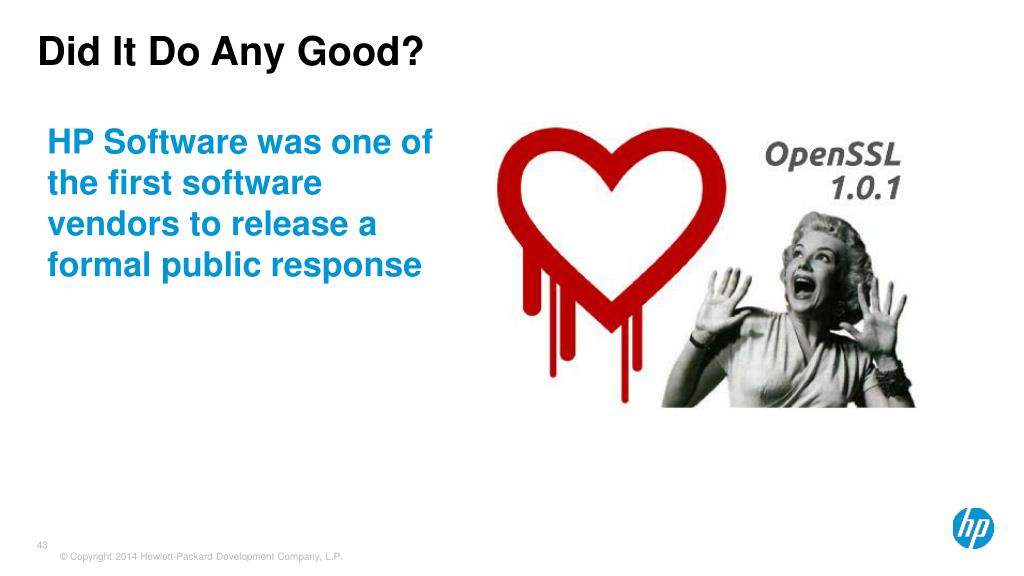 Did It Do Any Good?

HP Software was one of the first software vendors to release a formal public response

OpenSSL
1.0.1

43

© Copyright 2014 Hewlett-Packard Development Company, L.P.

hp